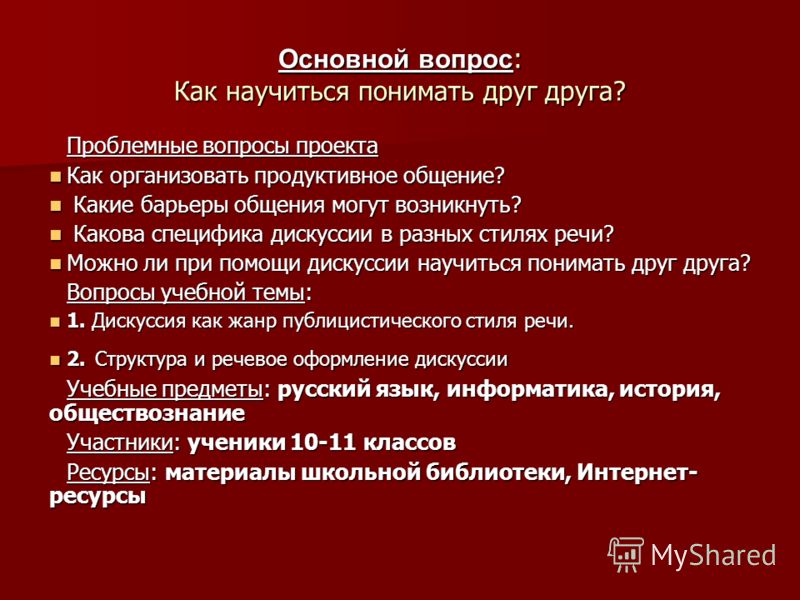 Основной вопрос:
Как научиться понимать друг друга?

Проблемные вопросы проекта
Как организовать продуктивное общение?
Какие барьеры общения могут возникнуть?
Какова специфика дискуссии в разных стилях речи?
Можно ли при помощи дискуссии научиться понимать друг друга?
Вопросы учебной темы:
1. Дискуссия как жанр публицистического стиля речи.
2. Структура и речевое оформление дискуссии
Учебные предметы: русский язык, информатика, история, обществознание
Участники: ученики 10-11 классов
Ресурсы: материалы школьной библиотеки, Интернет-ресурсы

MyShared